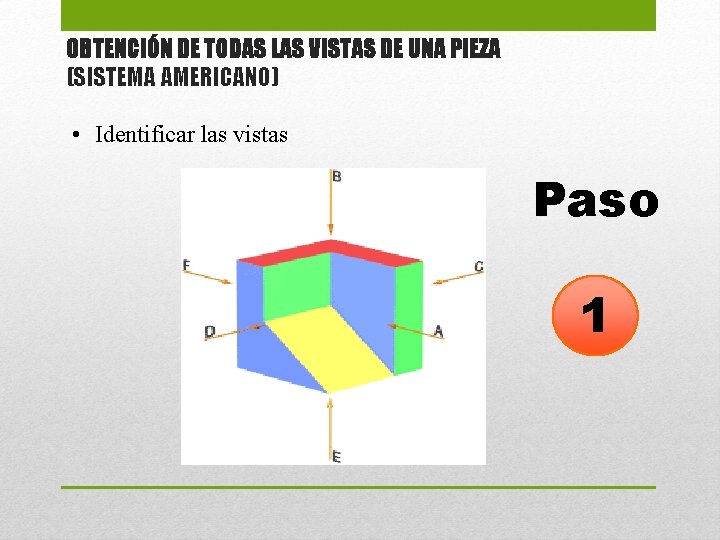 OBTENCIÓN DE TODAS LAS VISTAS DE UNA PIEZA (SISTEMA AMERICANO)

• Identificar las vistas

B
F
C
D
A
E

Paso

1